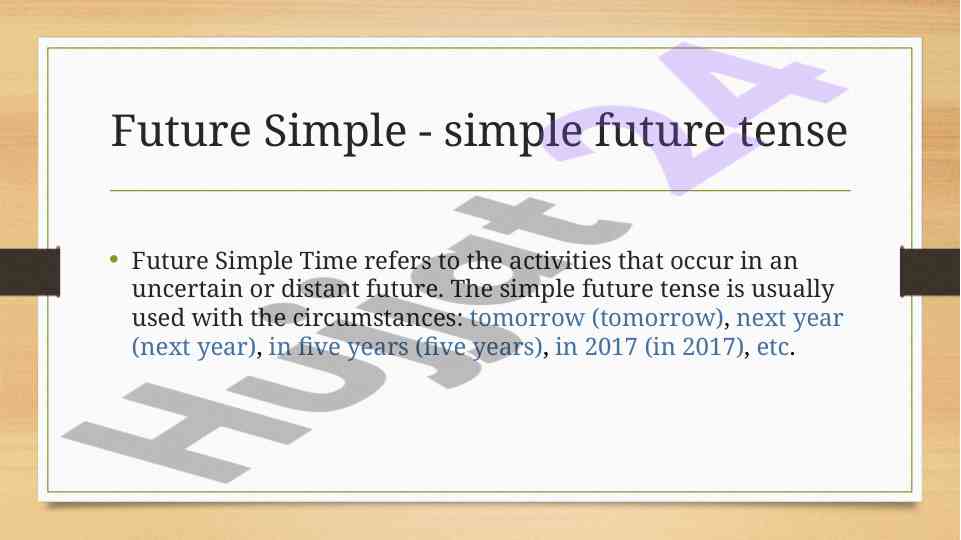 Future Simple - simple future tense

• Future Simple Time refers to the activities that occur in an uncertain or distant future. The simple future tense is usually used with the circumstances: tomorrow (tomorrow), next year (next year), in five years (five years), in 2017 (in 2017), etc.

Hujjat 24